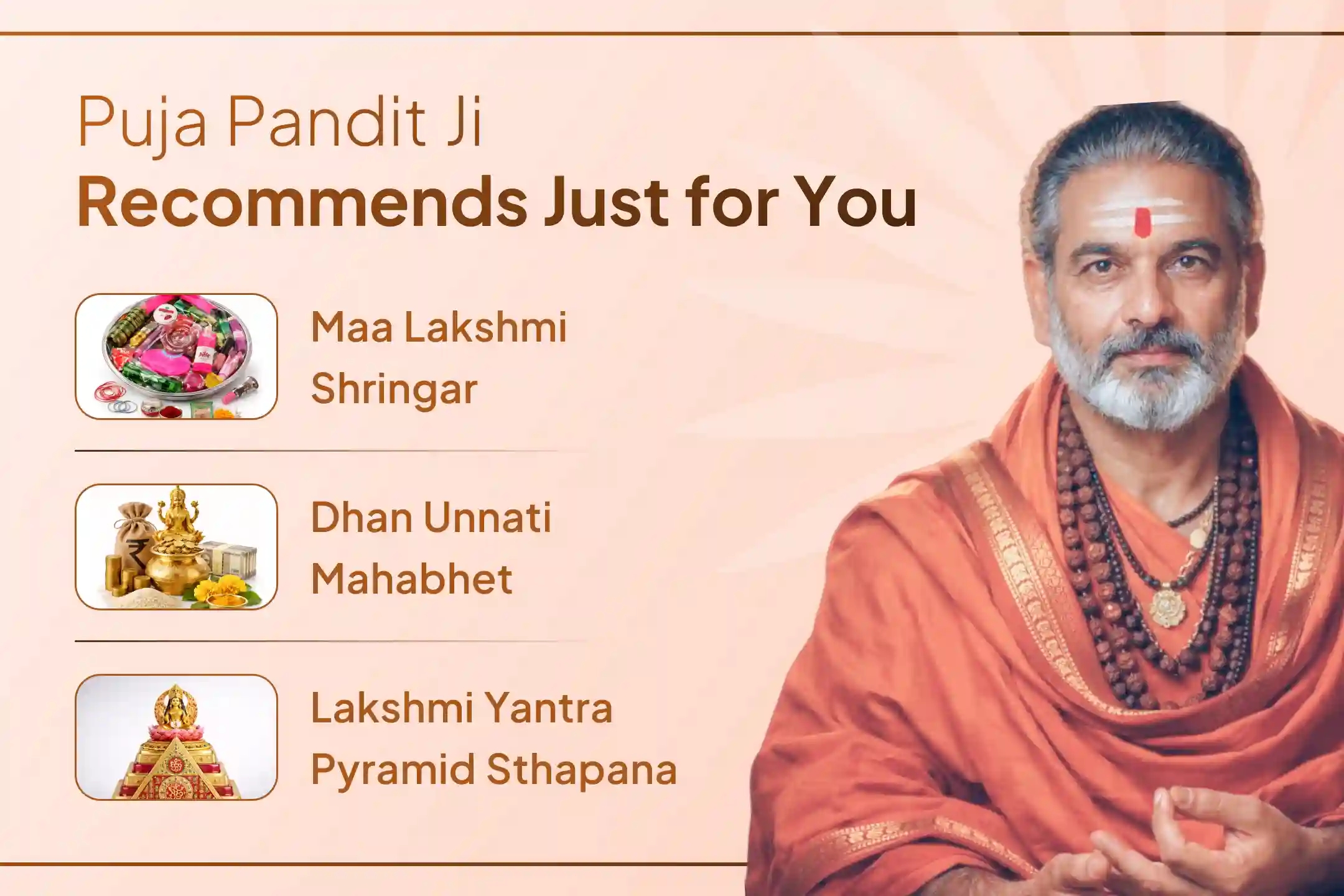 Puja Pandit Ji
Recommends Just for You

Maa Lakshmi Shringar

Dhan Unnati Mahabhet

Lakshmi Yantra Pyramid Sthapana